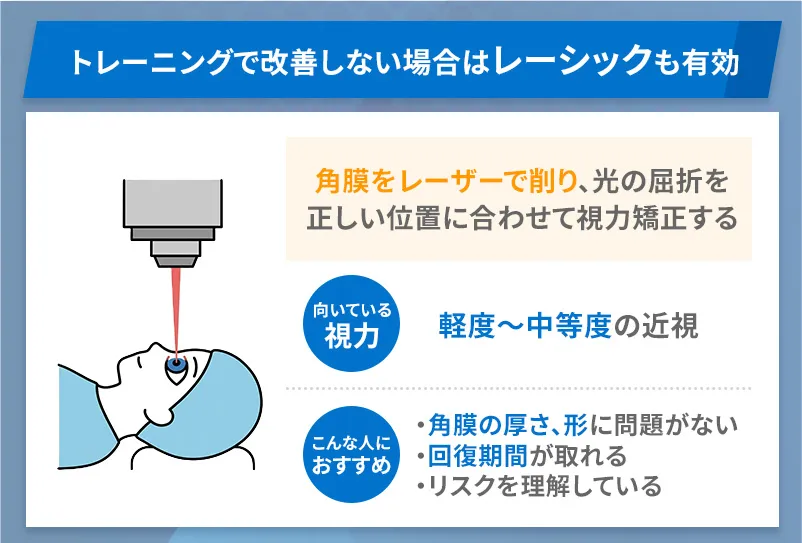 トレーニングで改善しない場合はレーシックも有効

角膜をレーザーで削り、光の屈折を正しい位置に合わせて視力矯正する

向いている視力

軽度〜中等度の近視

こんな人におすすめ

・角膜の厚さ、形に問題がない
・回復期間が取れる
・リスクを理解している